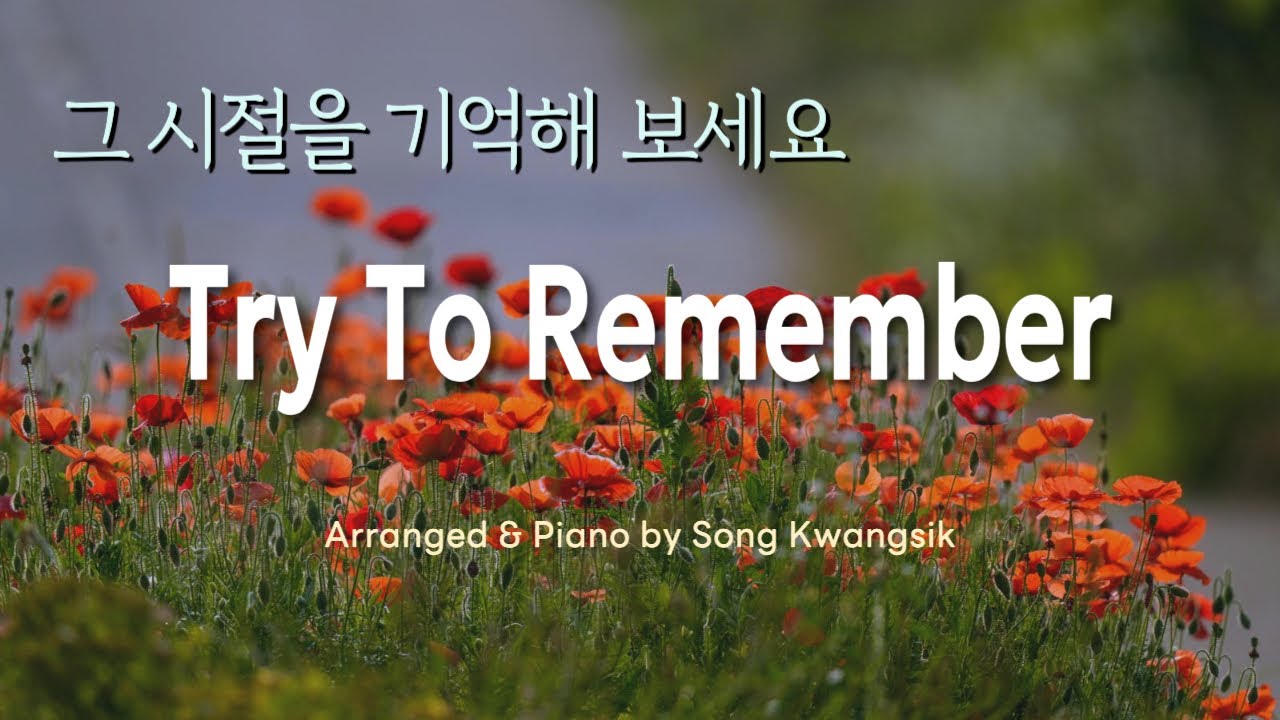 그 시절을 기억해 보세요

Try To Remember

Arranged & Piano by Song Kwangsik